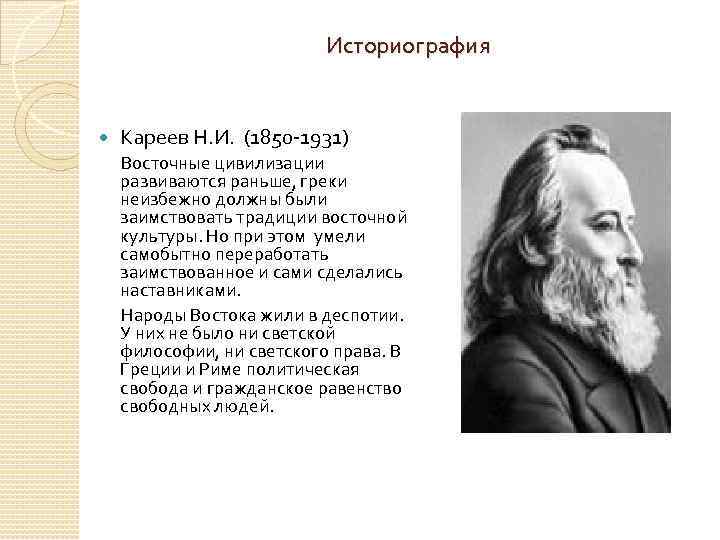 Историография

Кареев Н.И. (1850-1931)

Восточные цивилизации развиваются раньше, греки неизбежно должны были заимствовать традиции восточной культуры. Но при этом умели самобытно переработать заимствованное и сами сделались наставниками.

Народы Востока жили в деспотии. У них не было ни светской философии, ни светского права. В Греции и Риме политическая свобода и гражданское равенство свободных людей.